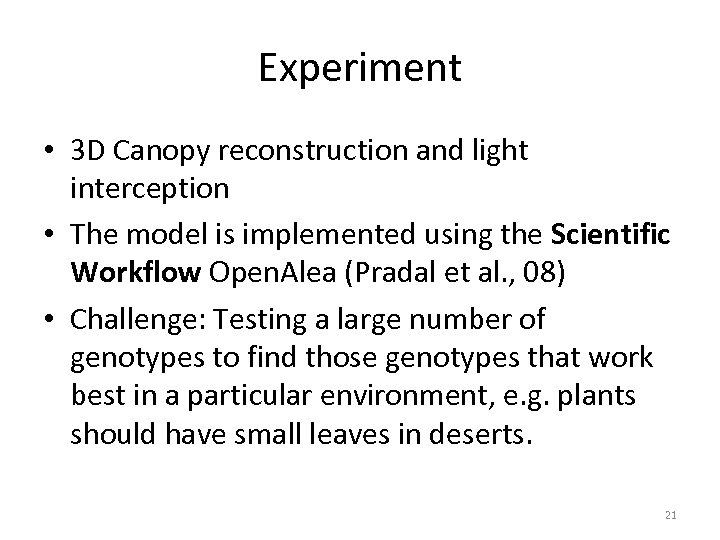 Experiment

• 3D Canopy reconstruction and light interception

• The model is implemented using the Scientific Workflow OpenAlea (Pradal et al., 08)

• Challenge: Testing a large number of genotypes to find those genotypes that work best in a particular environment, e.g. plants should have small leaves in deserts.

21